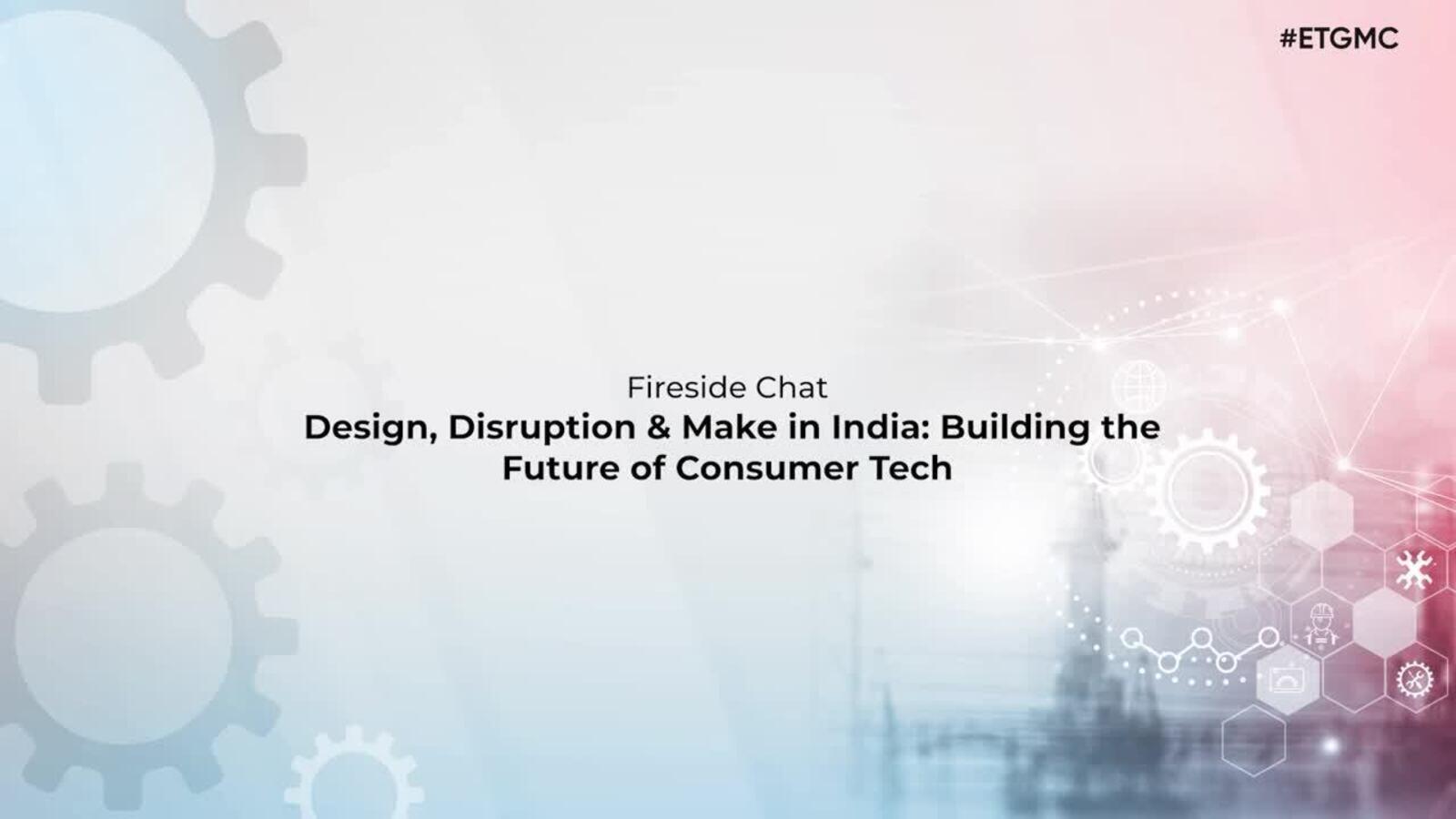 #ETGMC

Fireside Chat

Design, Disruption & Make in India: Building the Future of Consumer Tech